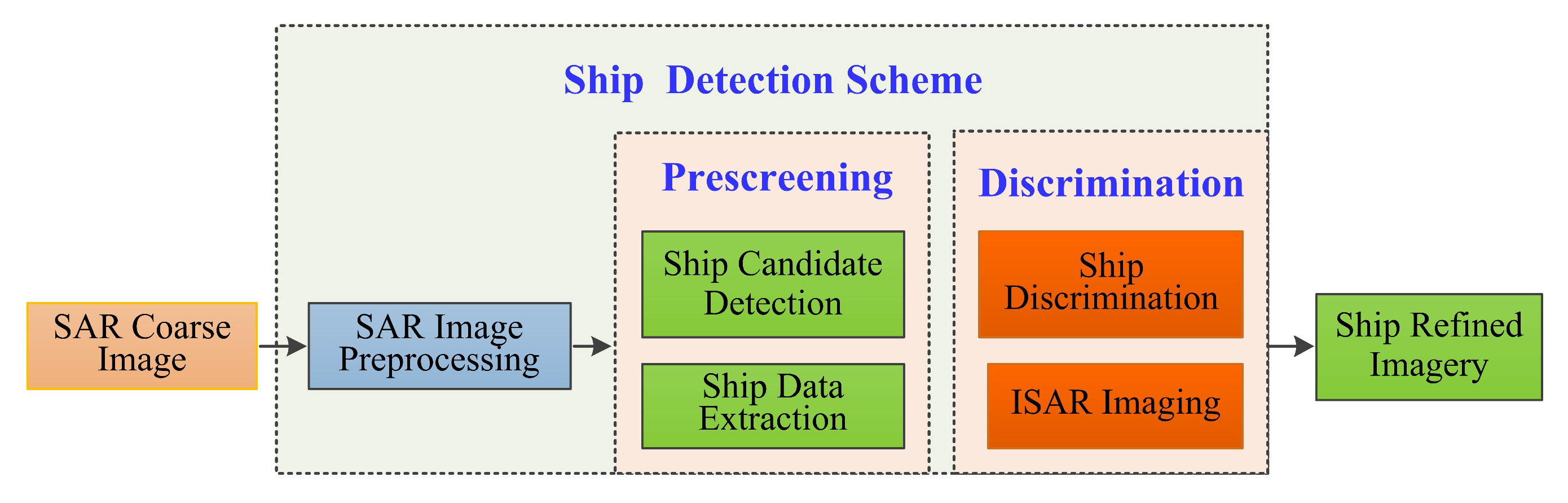 Ship Detection Scheme

SAR Coarse Image

SAR Image Preprocessing

Prescreening

Ship Candidate Detection

Ship Data Extraction

Discrimination

Ship Discrimination

ISAR Imaging

Ship Refined Imagery